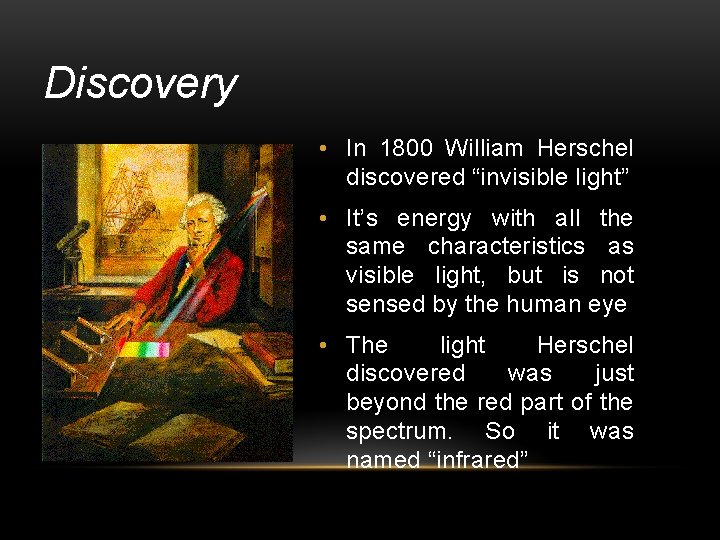 Discovery

• In 1800 William Herschel discovered “invisible light”

• It’s energy with all the same characteristics as visible light, but is not sensed by the human eye

• The light Herschel discovered was just beyond the red part of the spectrum. So it was named “infrared”